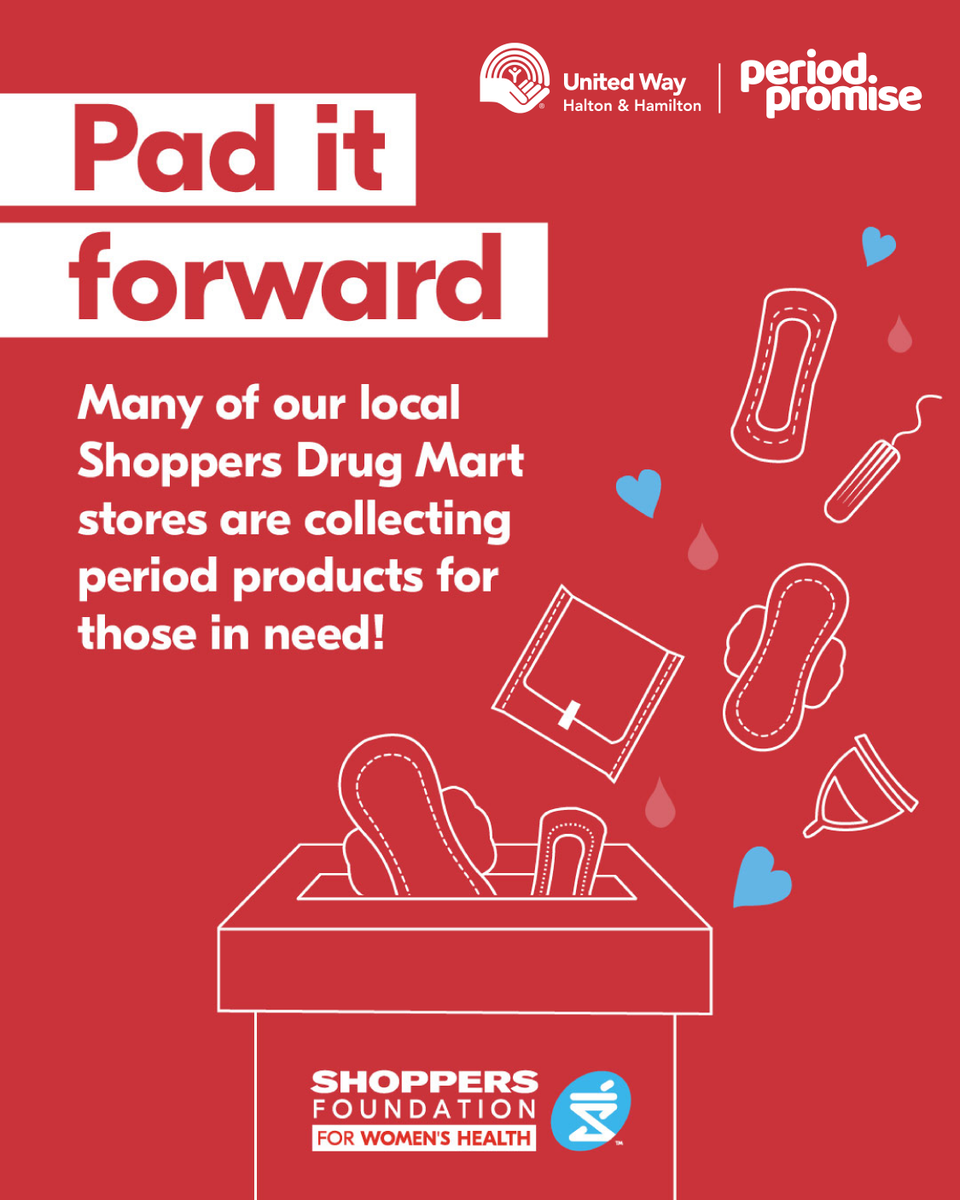 United Way
Halton & Hamilton

period.
promise

Pad it forward

Many of our local Shoppers Drug Mart stores are collecting period products for those in need!

SHOPPERS
FOUNDATION
FOR WOMEN'S HEALTH